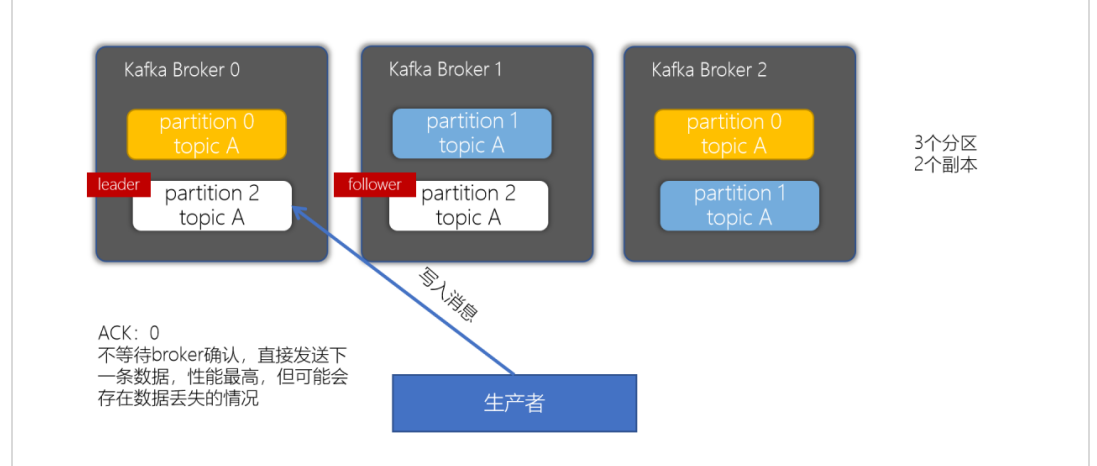 Kafka Broker 0

partition 0
topic A

leader

partition 2
topic A

Kafka Broker 1

partition 1
topic A

follower

partition 2
topic A

Kafka Broker 2

partition 0
topic A

partition 1
topic A

3个分区
2个副本

写入消息

ACK：0
不等待broker确认，直接发送下一条数据，性能最高，但可能会存在数据丢失的情况

生产者